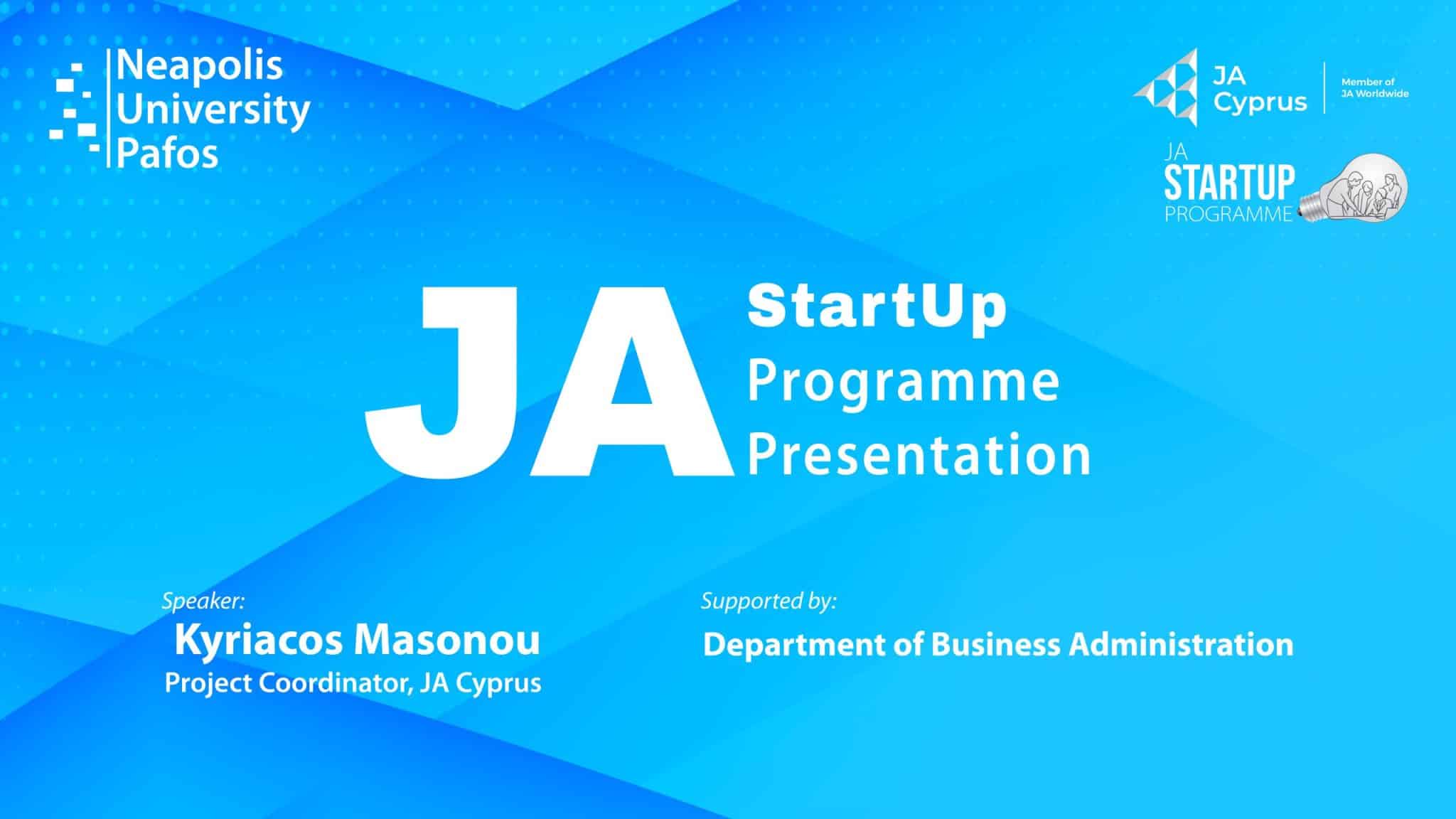 Neapolis University Pafos

JA Cyprus

Member of JA Worldwide

JA STARTUP PROGRAMME

JA StartUp Programme Presentation

Speaker:
Kyriacos Masonou
Project Coordinator, JA Cyprus

Supported by:
Department of Business Administration